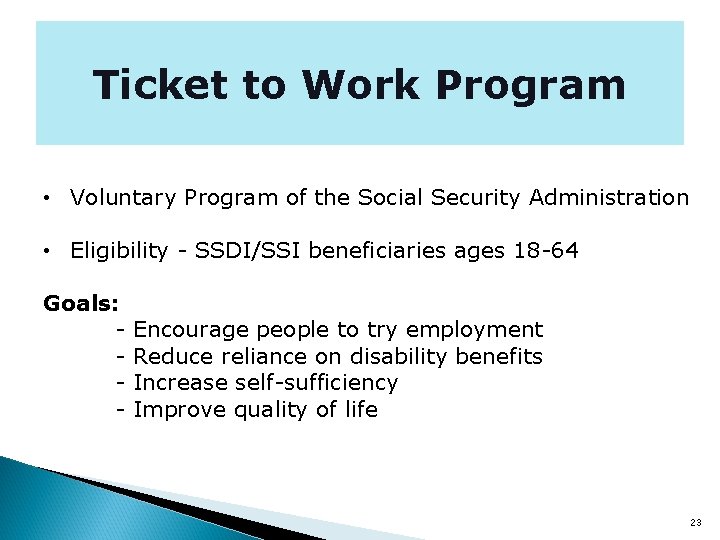 Ticket to Work Program

• Voluntary Program of the Social Security Administration

• Eligibility - SSDI/SSI beneficiaries ages 18-64

Goals:
- Encourage people to try employment
- Reduce reliance on disability benefits
- Increase self-sufficiency
- Improve quality of life

23